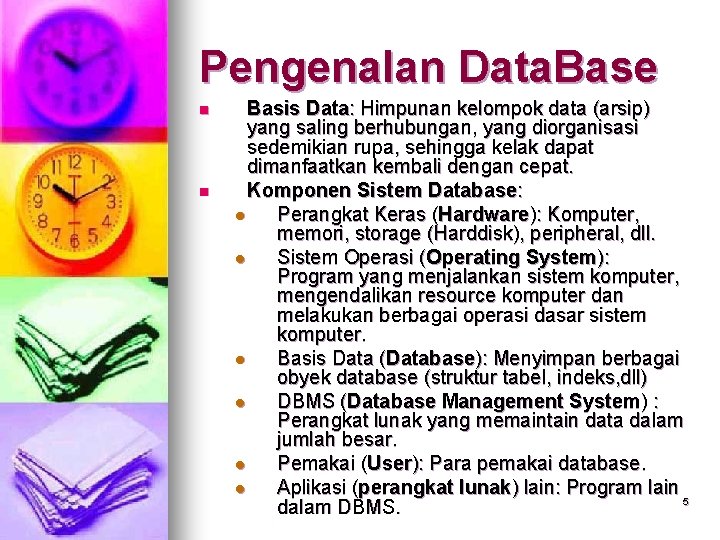 Pengenalan DataBase

- Basis Data: Himpunan kelompok data (arsip) yang saling berhubungan, yang diorganisasi sedemikian rupa, sehingga kelak dapat dimanfaatkan kembali dengan cepat.
- Komponen Sistem Database:
  - Perangkat Keras (Hardware): Komputer, memori, storage (Harddisk), peripheral, dll.
  - Sistem Operasi (Operating System): Program yang menjalankan sistem komputer, mengendalikan resource komputer dan melakukan berbagai operasi dasar sistem komputer.
  - Basis Data (Database): Menyimpan berbagai obyek database (struktur tabel, indeks,dll)
  - DBMS (Database Management System) : Perangkat lunak yang memaintain data dalam jumlah besar.
  - Pemakai (User): Para pemakai database.
  - Aplikasi (perangkat lunak) lain: Program lain dalam DBMS.

5